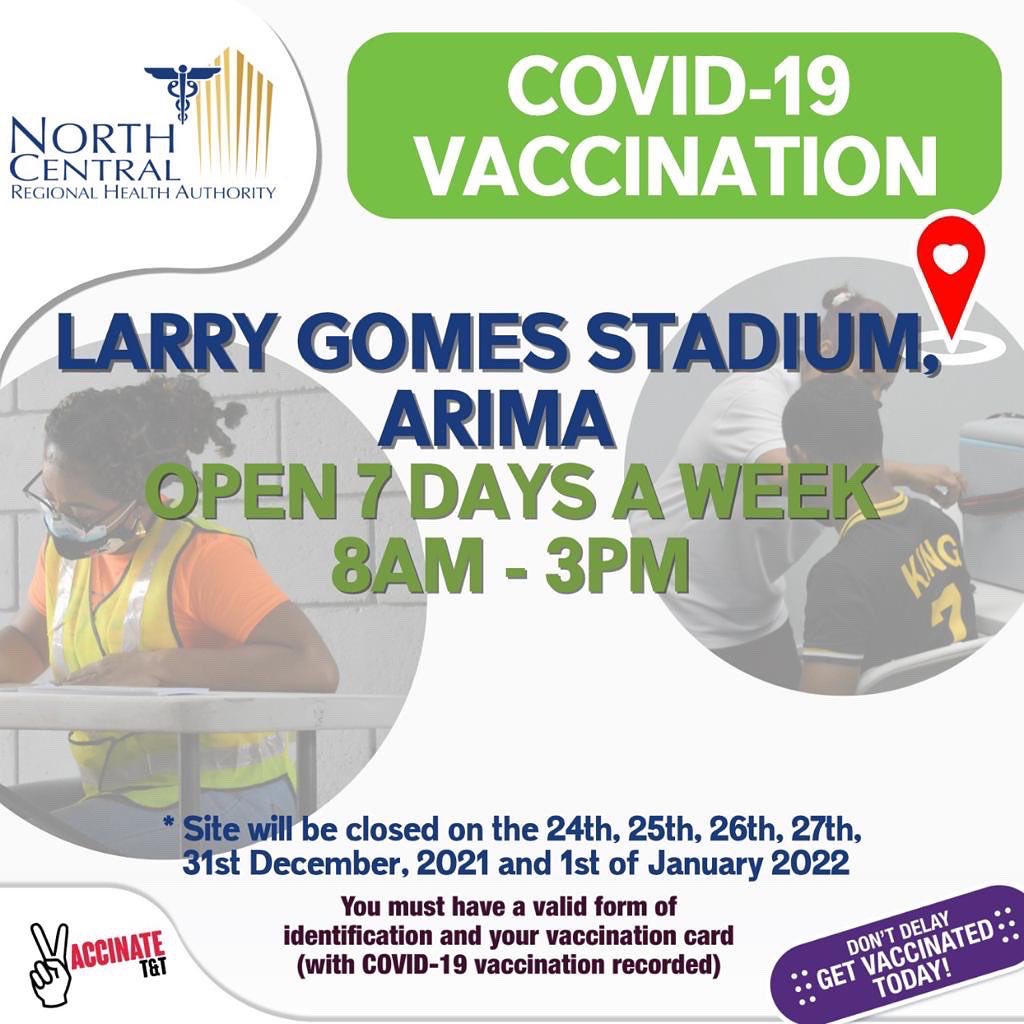 NORTH CENTRAL
REGIONAL HEALTH AUTHORITY

COVID-19 VACCINATION

LARRY GOMES STADIUM, ARIMA
OPEN 7 DAYS A WEEK
8AM - 3PM

KING 7

* Site will be closed on the 24th, 25th, 26th, 27th, 31st December, 2021 and 1st of January 2022

VACCINATE T&T

You must have a valid form of identification and your vaccination card (with COVID-19 vaccination recorded)

DON'T DELAY GET VACCINATED TODAY!